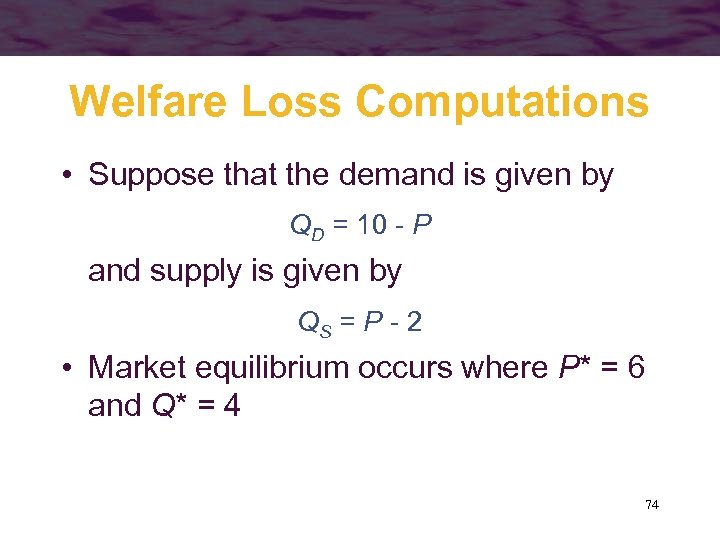 Welfare Loss Computations

• Suppose that the demand is given by

$Q_D = 10 - P$

and supply is given by

$Q_S = P - 2$

• Market equilibrium occurs where $P^* = 6$ and $Q^* = 4$

74